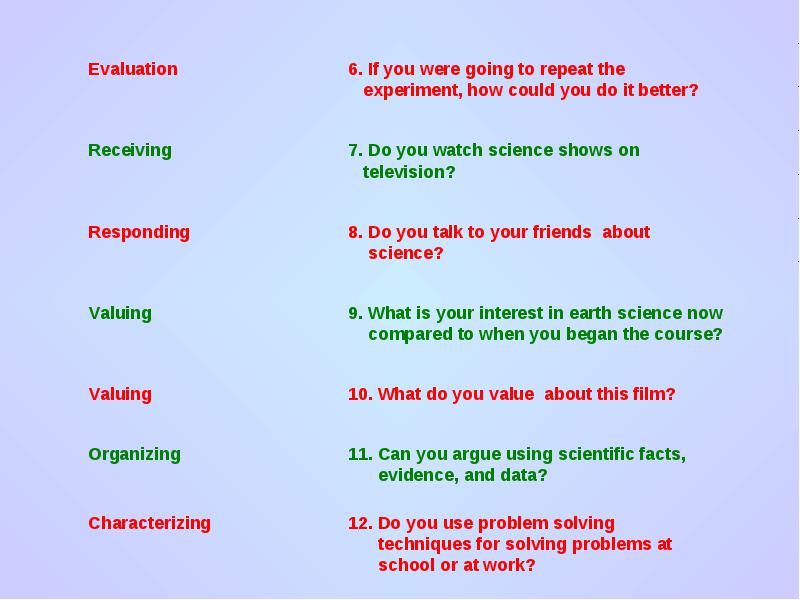 Evaluation

6. If you were going to repeat the experiment, how could you do it better?

Receiving

7. Do you watch science shows on television?

Responding

8. Do you talk to your friends about science?

Valuing

9. What is your interest in earth science now compared to when you began the course?

Valuing

10. What do you value about this film?

Organizing

11. Can you argue using scientific facts, evidence, and data?

Characterizing

12. Do you use problem solving techniques for solving problems at school or at work?